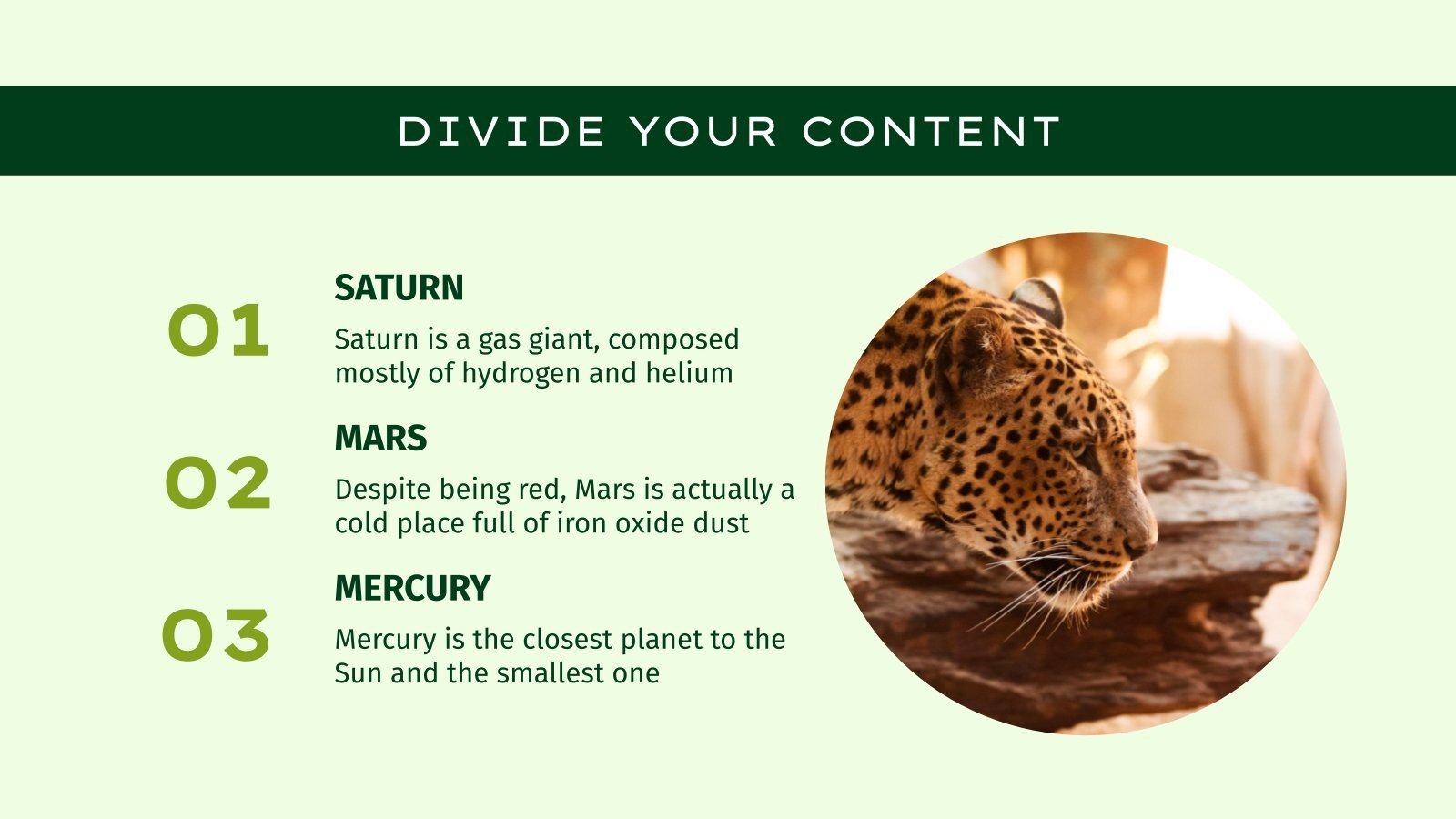 DIVIDE YOUR CONTENT

01

SATURN

Saturn is a gas giant, composed mostly of hydrogen and helium

02

MARS

Despite being red, Mars is actually a cold place full of iron oxide dust

03

MERCURY

Mercury is the closest planet to the Sun and the smallest one